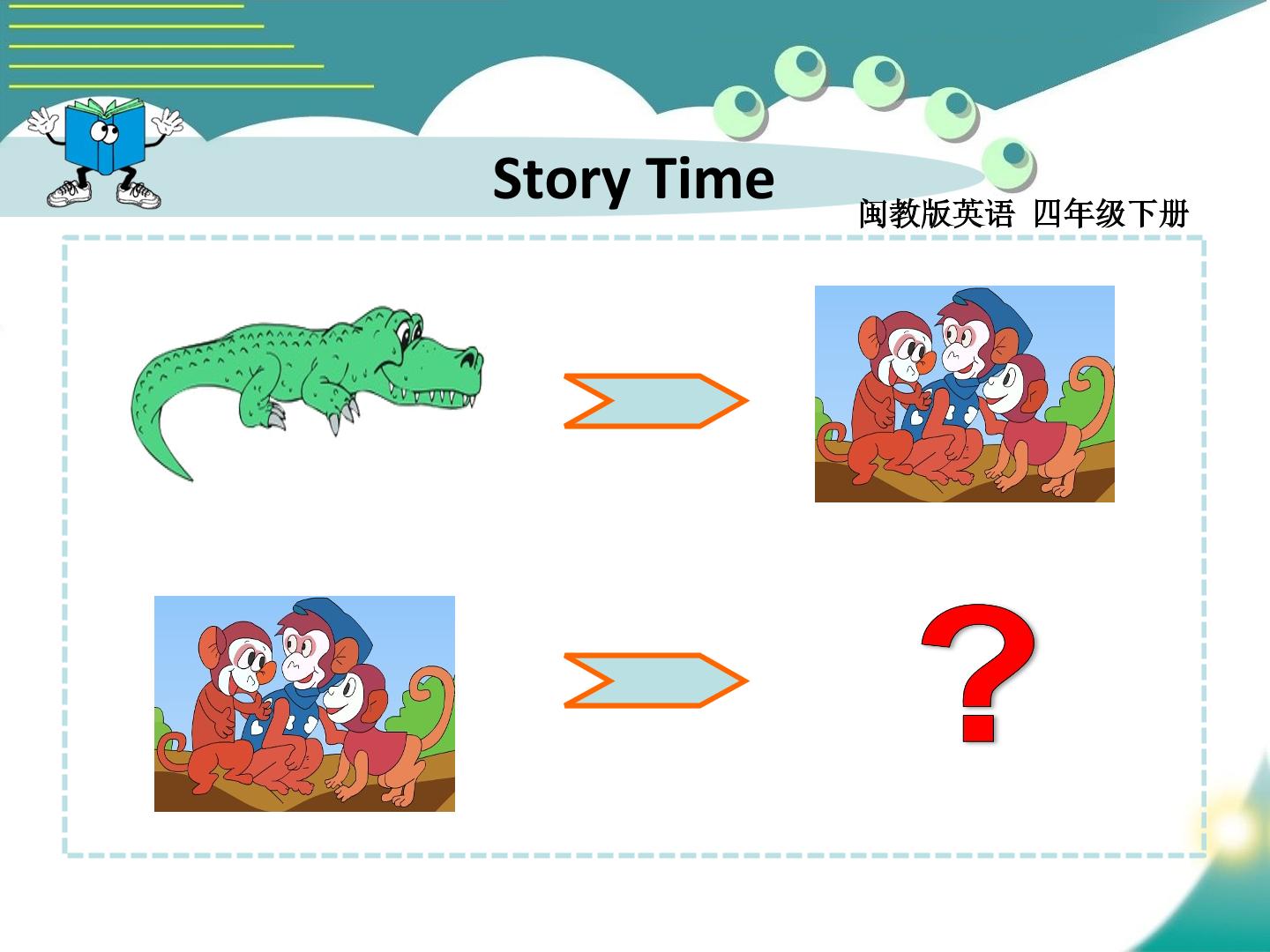 Story Time

闽教版英语 四年级下册

?